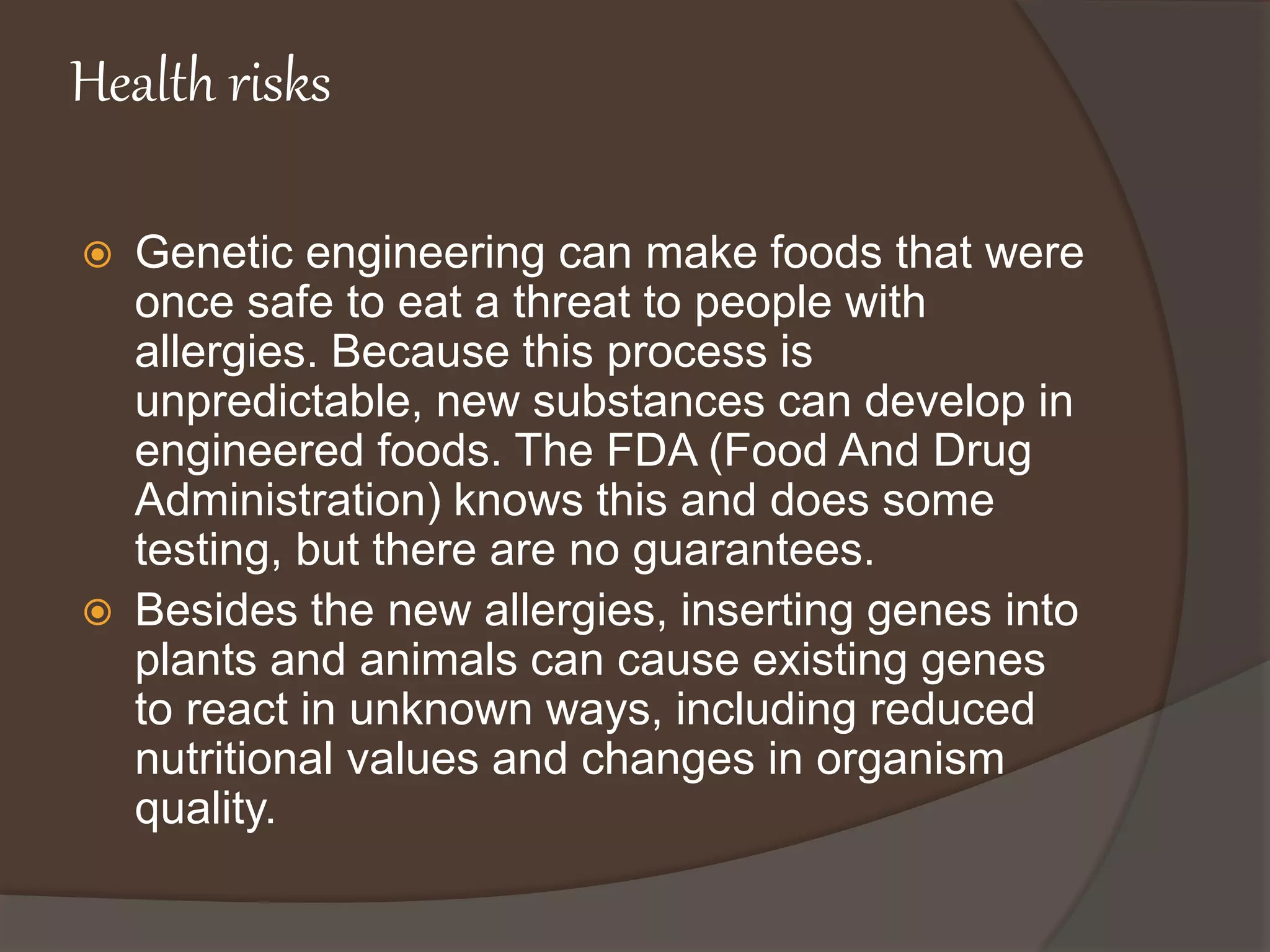 Health risks

Genetic engineering can make foods that were once safe to eat a threat to people with allergies. Because this process is unpredictable, new substances can develop in engineered foods. The FDA (Food And Drug Administration) knows this and does some testing, but there are no guarantees.

Besides the new allergies, inserting genes into plants and animals can cause existing genes to react in unknown ways, including reduced nutritional values and changes in organism quality.